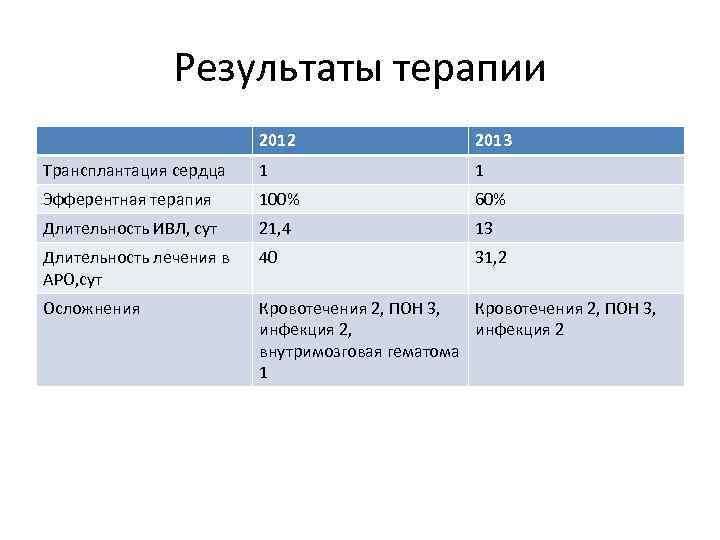 Результаты терапии

| | 2012 | 2013 |
|---|---|---|
| Трансплантация сердца | 1 | 1 |
| Эфферентная терапия | 100% | 60% |
| Длительность ИВЛ, сут | 21,4 | 13 |
| Длительность лечения в АРО,сут | 40 | 31,2 |
| Осложнения | Кровотечения 2, ПОН 3, инфекция 2, внутримозговая гематома 1 | Кровотечения 2, ПОН 3, инфекция 2 |